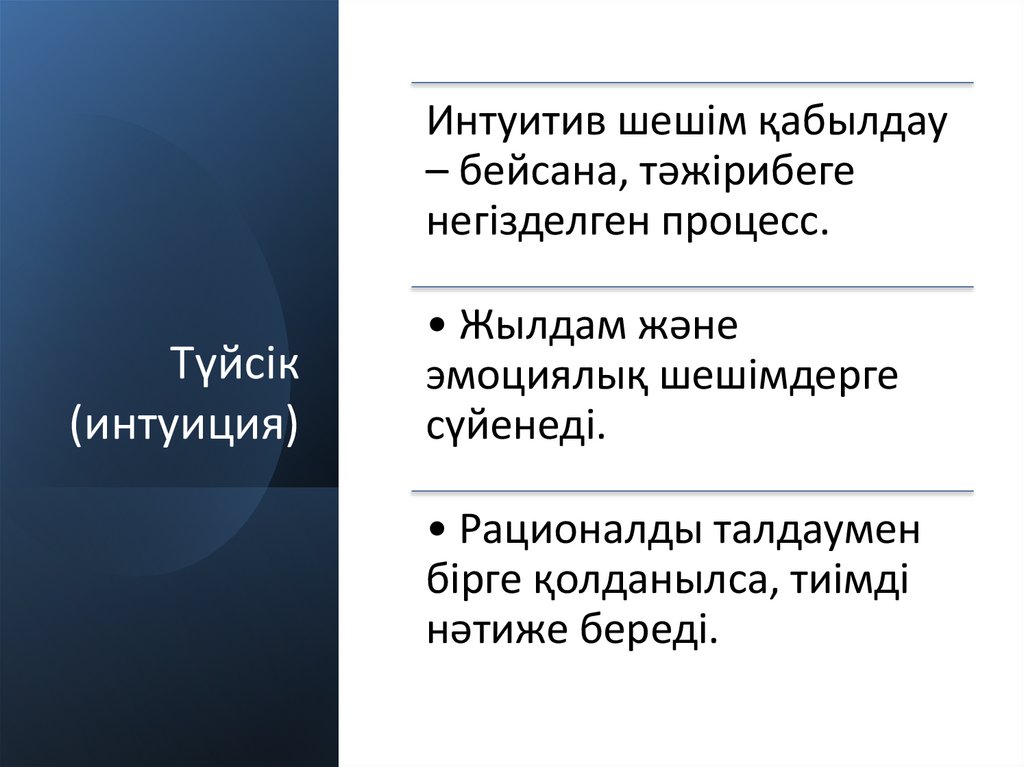 Түйсік (интуиция)

Интуитив шешім қабылдау – бейсана, тәжірибеге негізделген процесс.

• Жылдам және эмоциялық шешімдерге сүйенеді.

• Рационалды талдаумен бірге қолданылса, тиімді нәтиже береді.